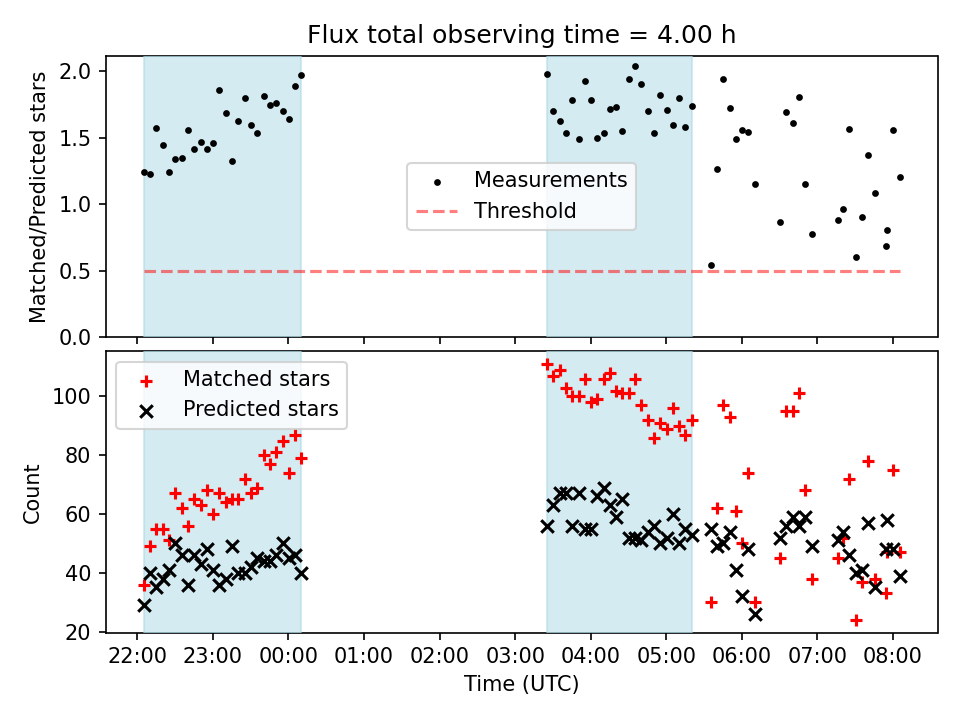 Flux total observing time = 4.00 h

Matched/Predicted stars

2.0
1.5
1.0
0.5
0.0

Measurements
Threshold

Matched stars
Predicted stars

Count

100
80
60
40
20

22:00 23:00 00:00 01:00 02:00 03:00 04:00 05:00 06:00 07:00 08:00

Time (UTC)